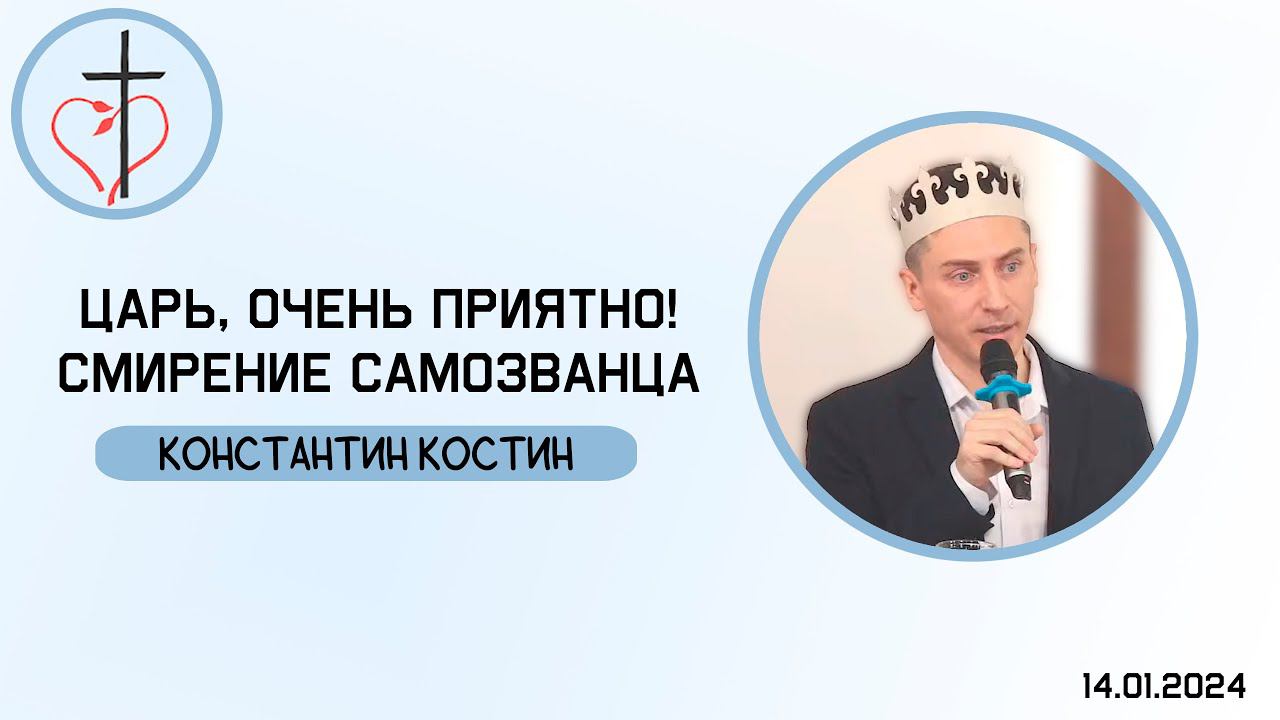 ЦАРЬ, ОЧЕНЬ ПРИЯТНО!
СМИРЕНИЕ САМОЗВАНЦА

КОНСТАНТИН КОСТИН

14.01.2024